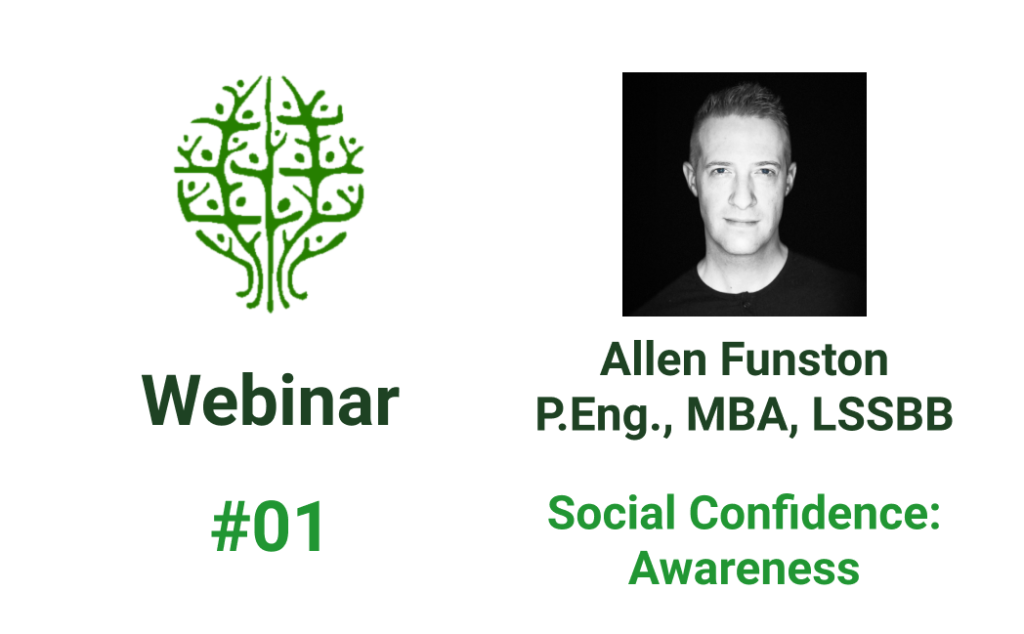 Webinar

#01

Allen Funston
P.Eng., MBA, LSSBB

Social Confidence:
Awareness